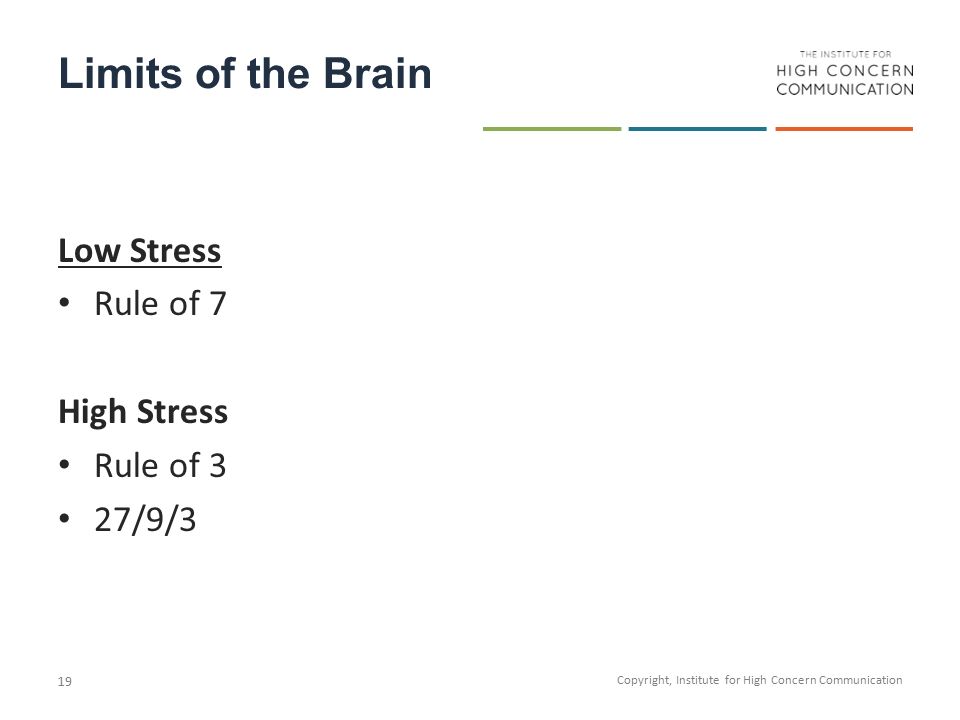 Limits of the Brain

THE INSTITUTE FOR
HIGH CONCERN
COMMUNICATION

Low Stress
• Rule of 7

High Stress
• Rule of 3
• 27/9/3

19

Copyright, Institute for High Concern Communication